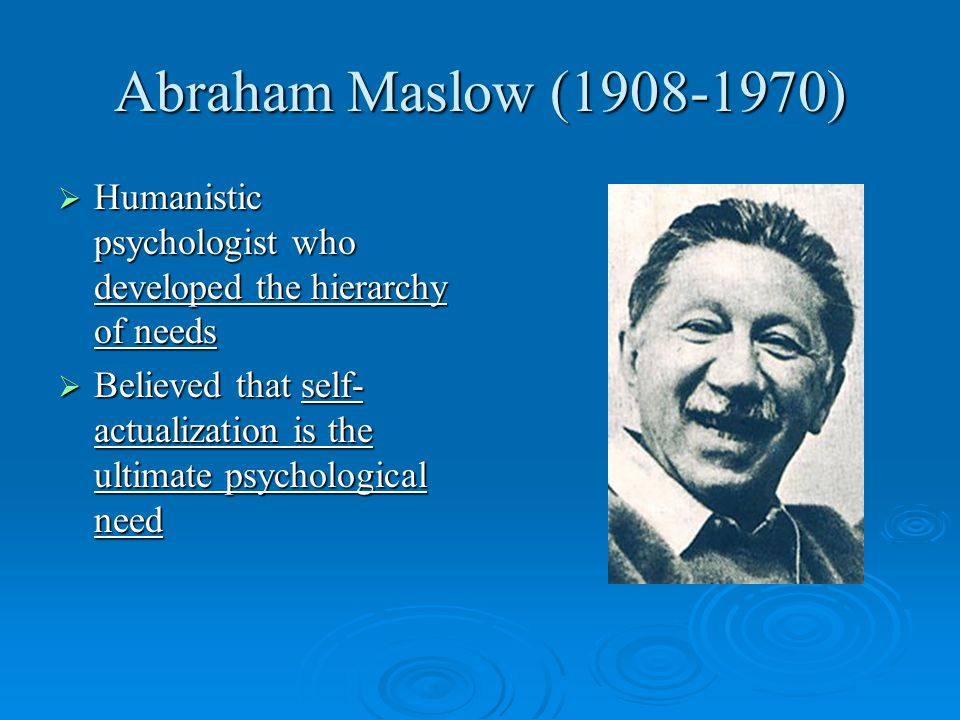 Abraham Maslow (1908-1970)

➢ Humanistic psychologist who developed the hierarchy of needs

➢ Believed that self-actualization is the ultimate psychological need